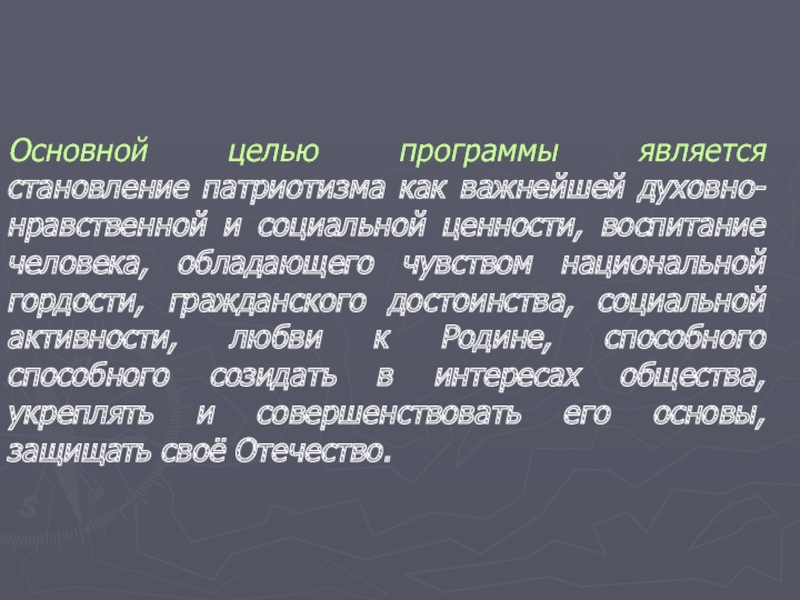 Основной целью программы является становление патриотизма как важнейшей духовно-нравственной и социальной ценности, воспитание человека, обладающего чувством национальной гордости, гражданского достоинства, социальной активности, любви к Родине, способного способного созидать в интересах общества, укреплять и совершенствовать его основы, защищать своё Отечество.